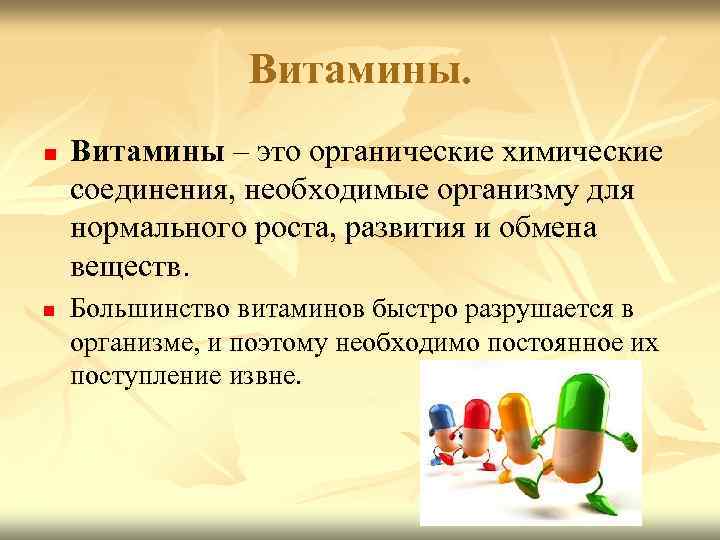 Витамины.

Витамины – это органические химические соединения, необходимые организму для нормального роста, развития и обмена веществ.

Большинство витаминов быстро разрушается в организме, и поэтому необходимо постоянное их поступление извне.